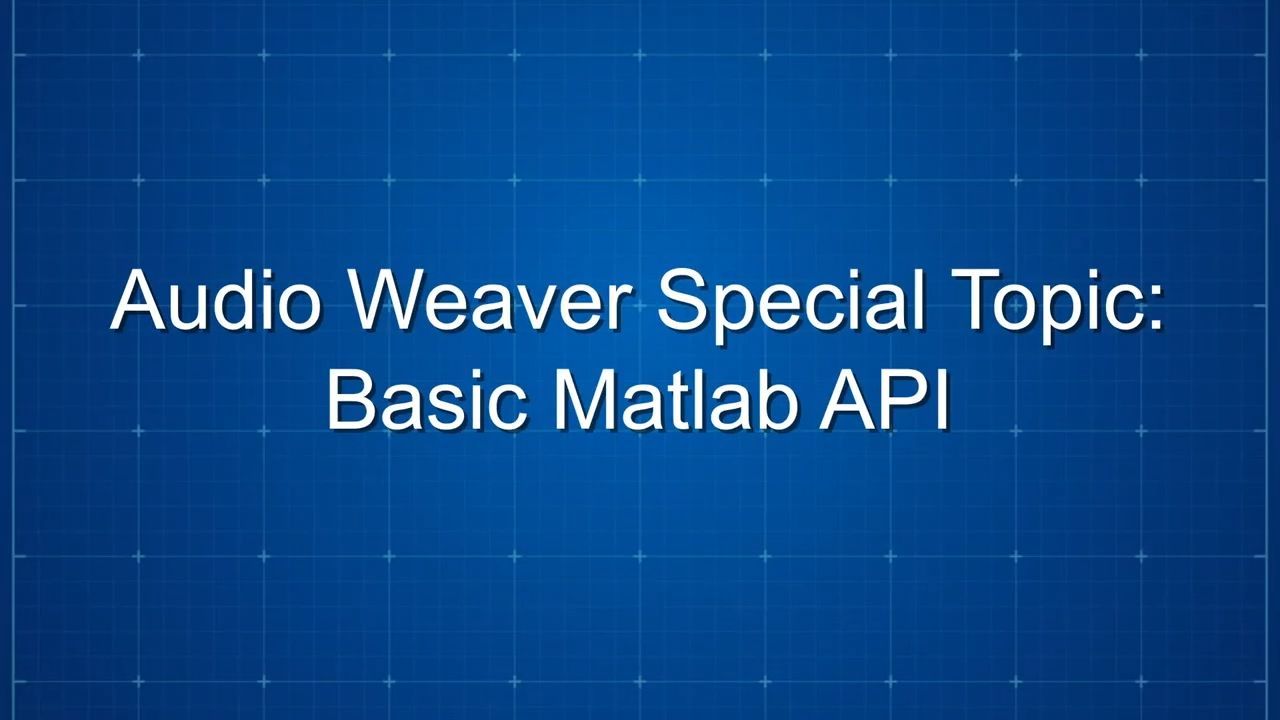 Audio Weaver Special Topic:
Basic Matlab API